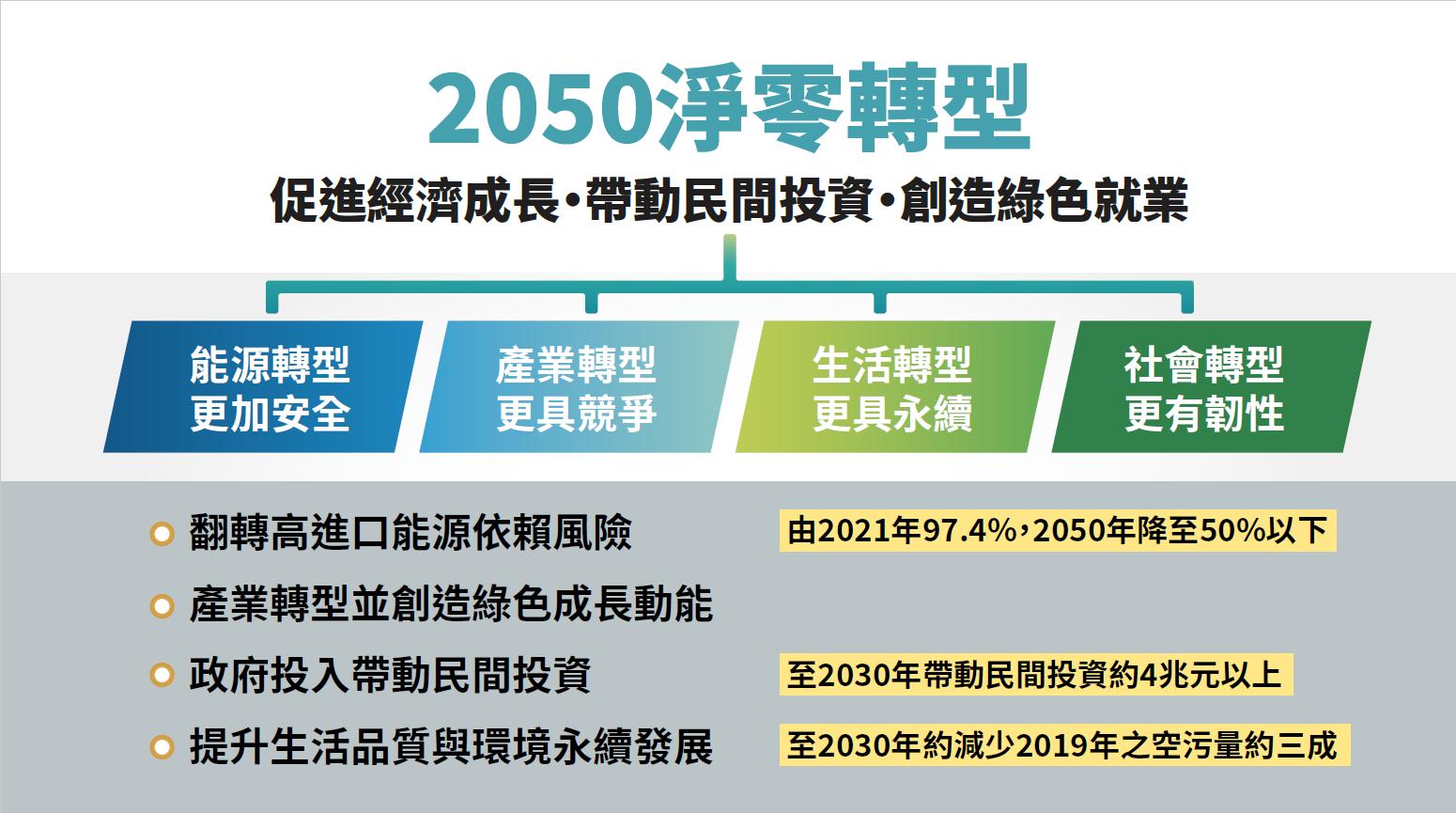 2050淨零轉型

促進經濟成長•帶動民間投資•創造綠色就業

能源轉型
更加安全

產業轉型
更具競爭

生活轉型
更具永續

社會轉型
更有韌性

翻轉高進口能源依賴風險

由2021年97.4%，2050年降至50%以下

產業轉型並創造綠色成長動能

政府投入帶動民間投資

至2030年帶動民間投資約4兆元以上

提升生活品質與環境永續發展

至2030年約減少2019年之空污量約三成